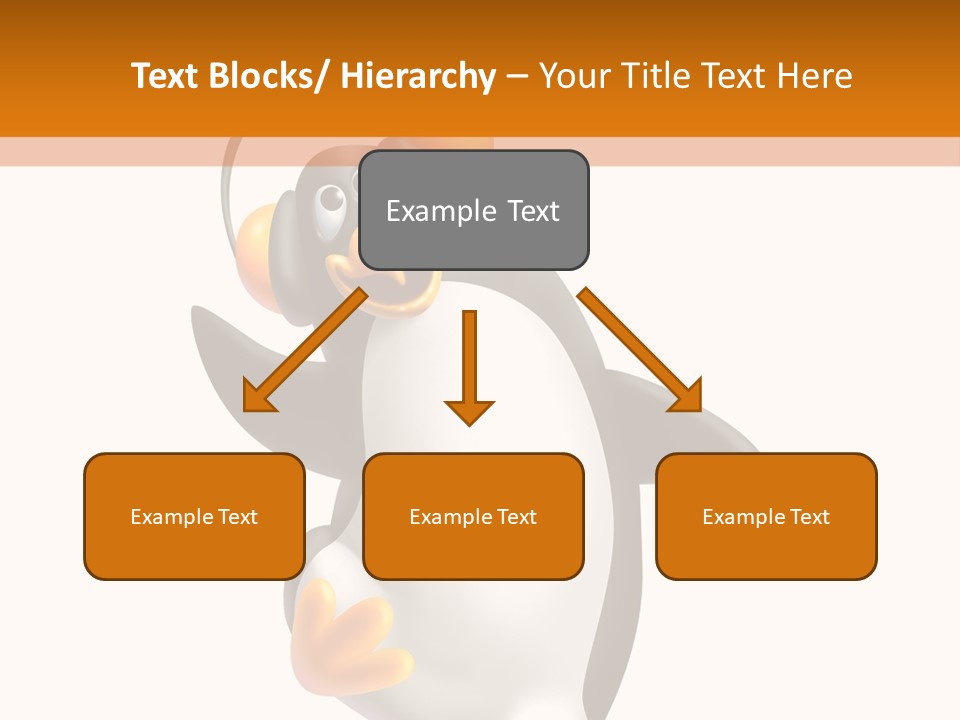 Text Blocks/ Hierarchy – Your Title Text Here

Example Text

Example Text

Example Text

Example Text